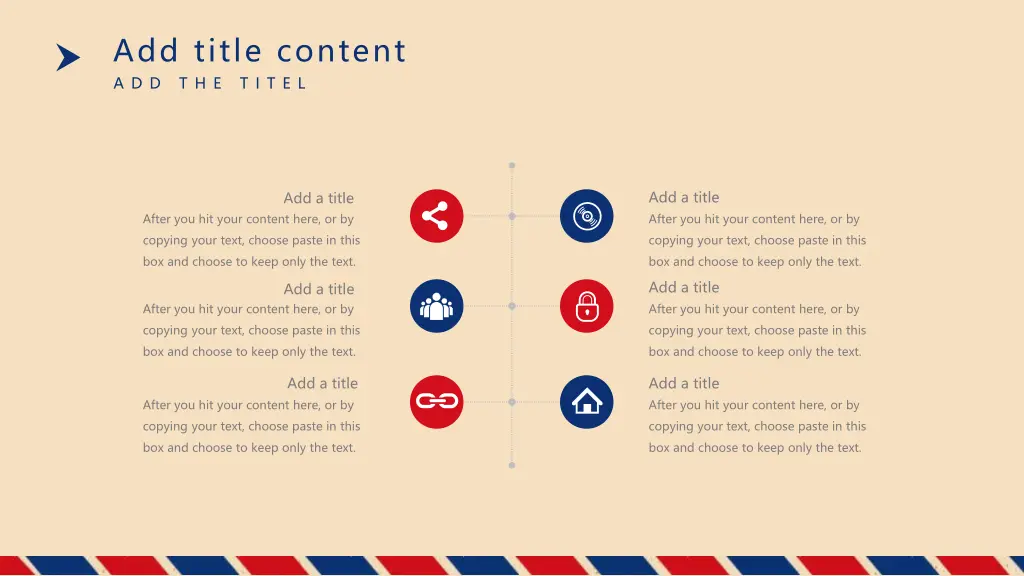 Add title content
ADD THE TITEL

Add a title
After you hit your content here, or by copying your text, choose paste in this box and choose to keep only the text.

Add a title
After you hit your content here, or by copying your text, choose paste in this box and choose to keep only the text.

Add a title
After you hit your content here, or by copying your text, choose paste in this box and choose to keep only the text.

Add a title
After you hit your content here, or by copying your text, choose paste in this box and choose to keep only the text.

Add a title
After you hit your content here, or by copying your text, choose paste in this box and choose to keep only the text.

Add a title
After you hit your content here, or by copying your text, choose paste in this box and choose to keep only the text.